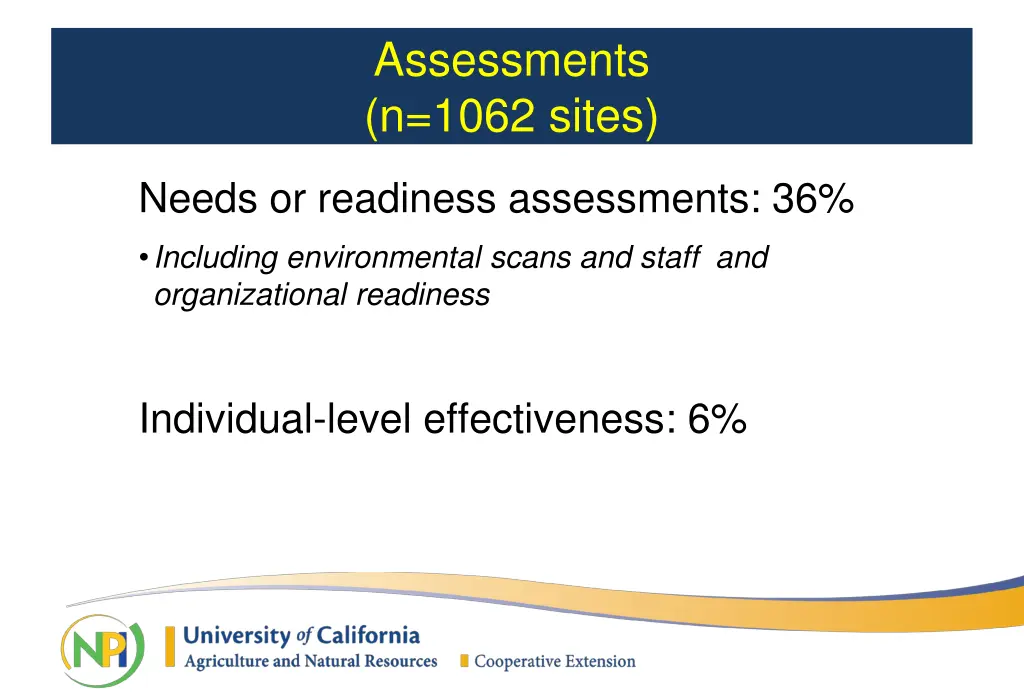 Assessments
(n=1062 sites)

Needs or readiness assessments: 36%

• Including environmental scans and staff and organizational readiness

Individual-level effectiveness: 6%

NPI

University of California
Agriculture and Natural Resources

Cooperative Extension